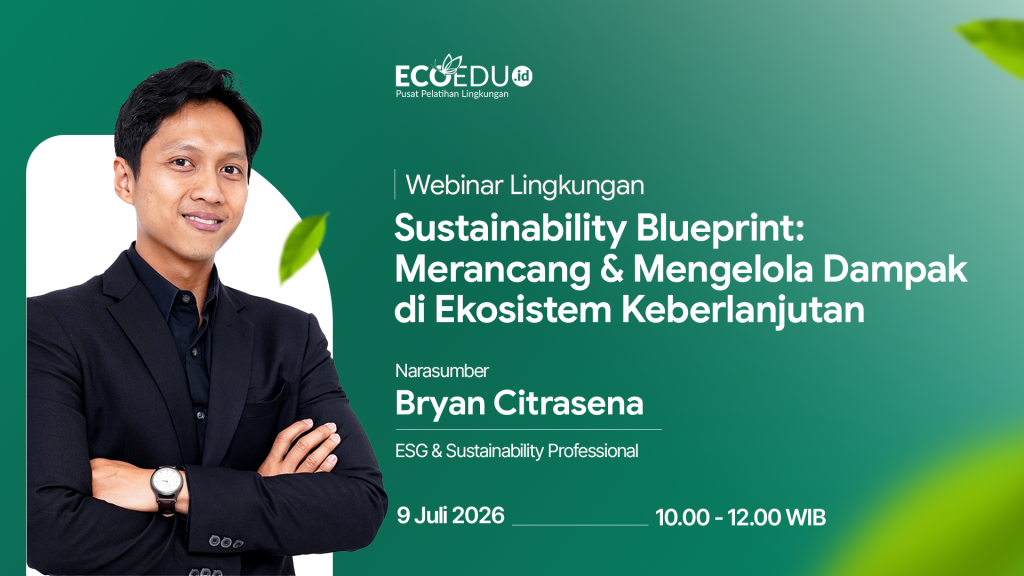 ECOEDU.id
Pusat Pelatihan Lingkungan

Webinar Lingkungan

Sustainability Blueprint: Merancang & Mengelola Dampak di Ekosistem Keberlanjutan

Narasumber
Bryan Citrasena

ESG & Sustainability Professional

9 Juli 2026

10.00 - 12.00 WIB